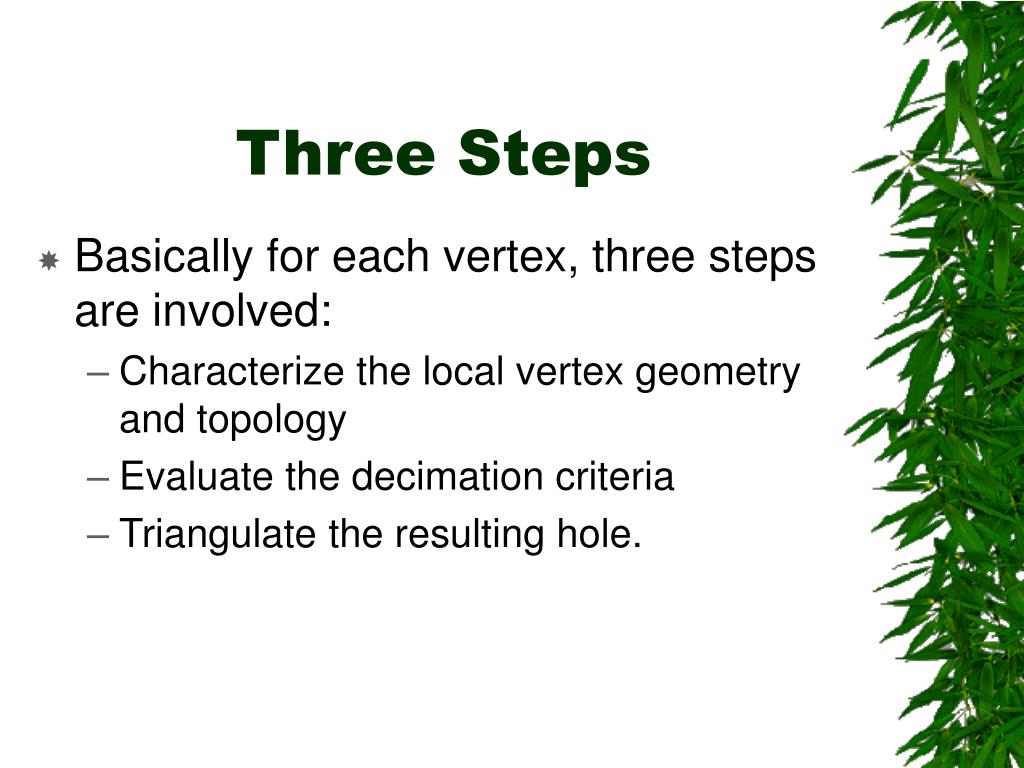 Three Steps

Basically for each vertex, three steps are involved:

– Characterize the local vertex geometry and topology
– Evaluate the decimation criteria
– Triangulate the resulting hole.